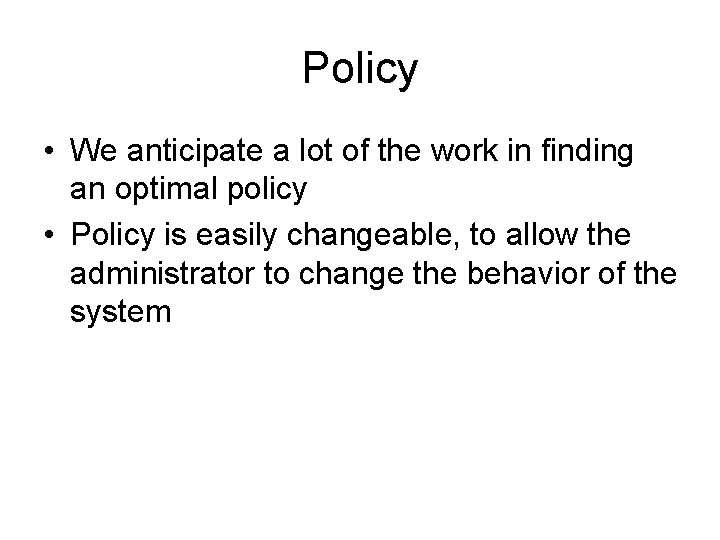 Policy

• We anticipate a lot of the work in finding an optimal policy
• Policy is easily changeable, to allow the administrator to change the behavior of the system